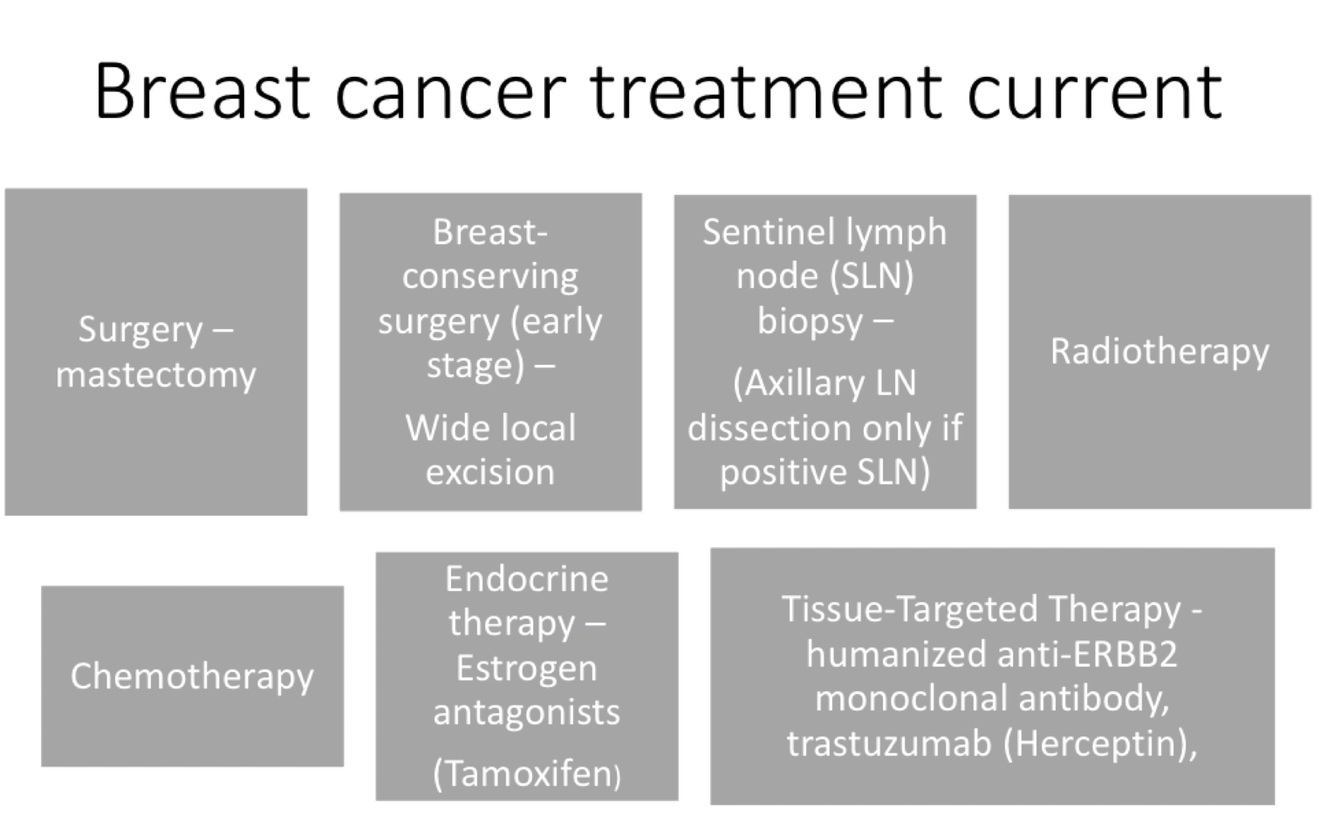 Breast cancer treatment current

Surgery – mastectomy

Breast-conserving surgery (early stage) –

Wide local excision

Sentinel lymph node (SLN) biopsy –

(Axillary LN dissection only if positive SLN)

Radiotherapy

Chemotherapy

Endocrine therapy – Estrogen antagonists

(Tamoxifen)

Tissue-Targeted Therapy - humanized anti-ERBB2 monoclonal antibody, trastuzumab (Herceptin),